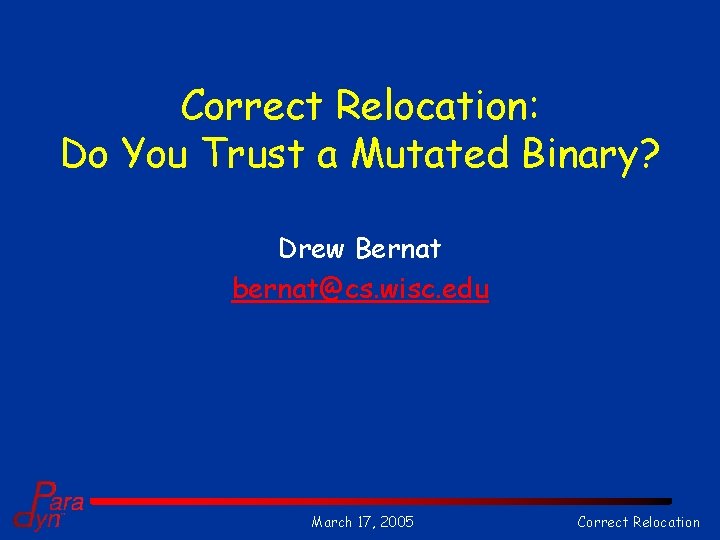 Correct Relocation:
Do You Trust a Mutated Binary?

Drew Bernat
bernat@cs.wisc.edu

Para
dyn

March 17, 2005

Correct Relocation